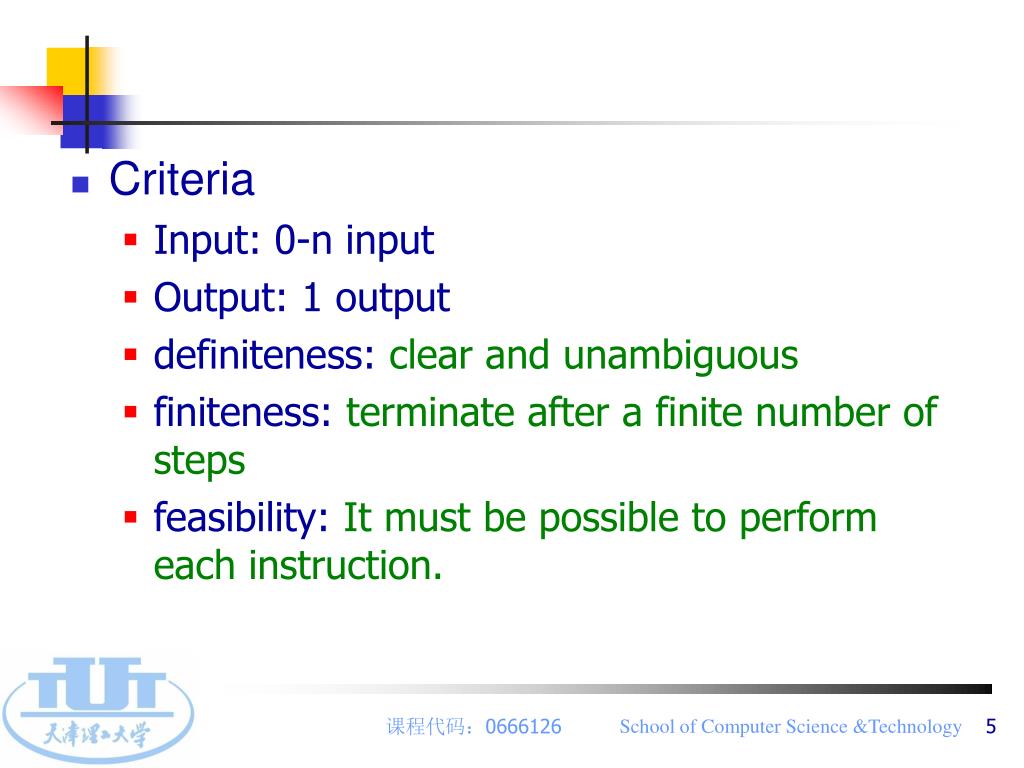 Criteria

Input: 0-n input

Output: 1 output

definiteness: clear and unambiguous

finiteness: terminate after a finite number of steps

feasibility: It must be possible to perform each instruction.

TUT 天津理工大学

课程代码：0666126 School of Computer Science &Technology 5